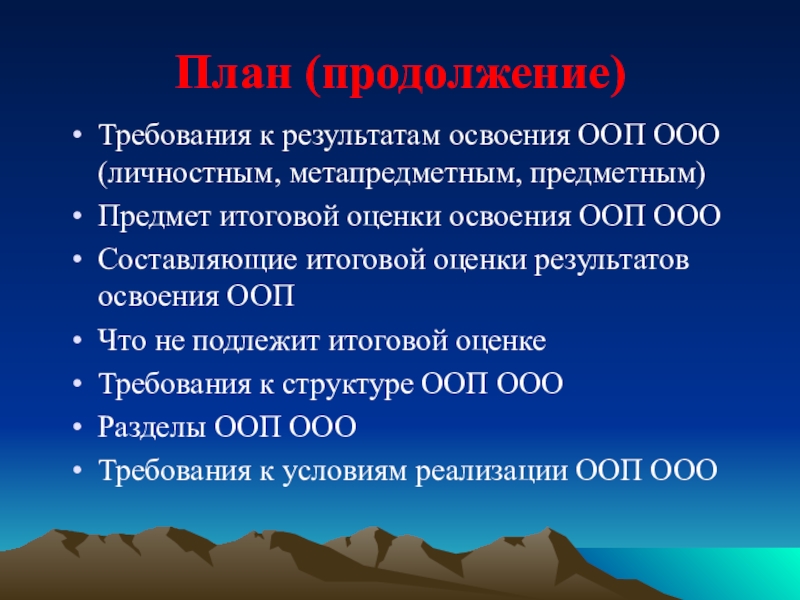 План (продолжение)

• Требования к результатам освоения ООП ООО (личностным, метапредметным, предметным)
• Предмет итоговой оценки освоения ООП ООО
• Составляющие итоговой оценки результатов освоения ООП
• Что не подлежит итоговой оценке
• Требования к структуре ООП ООО
• Разделы ООП ООО
• Требования к условиям реализации ООП ООО